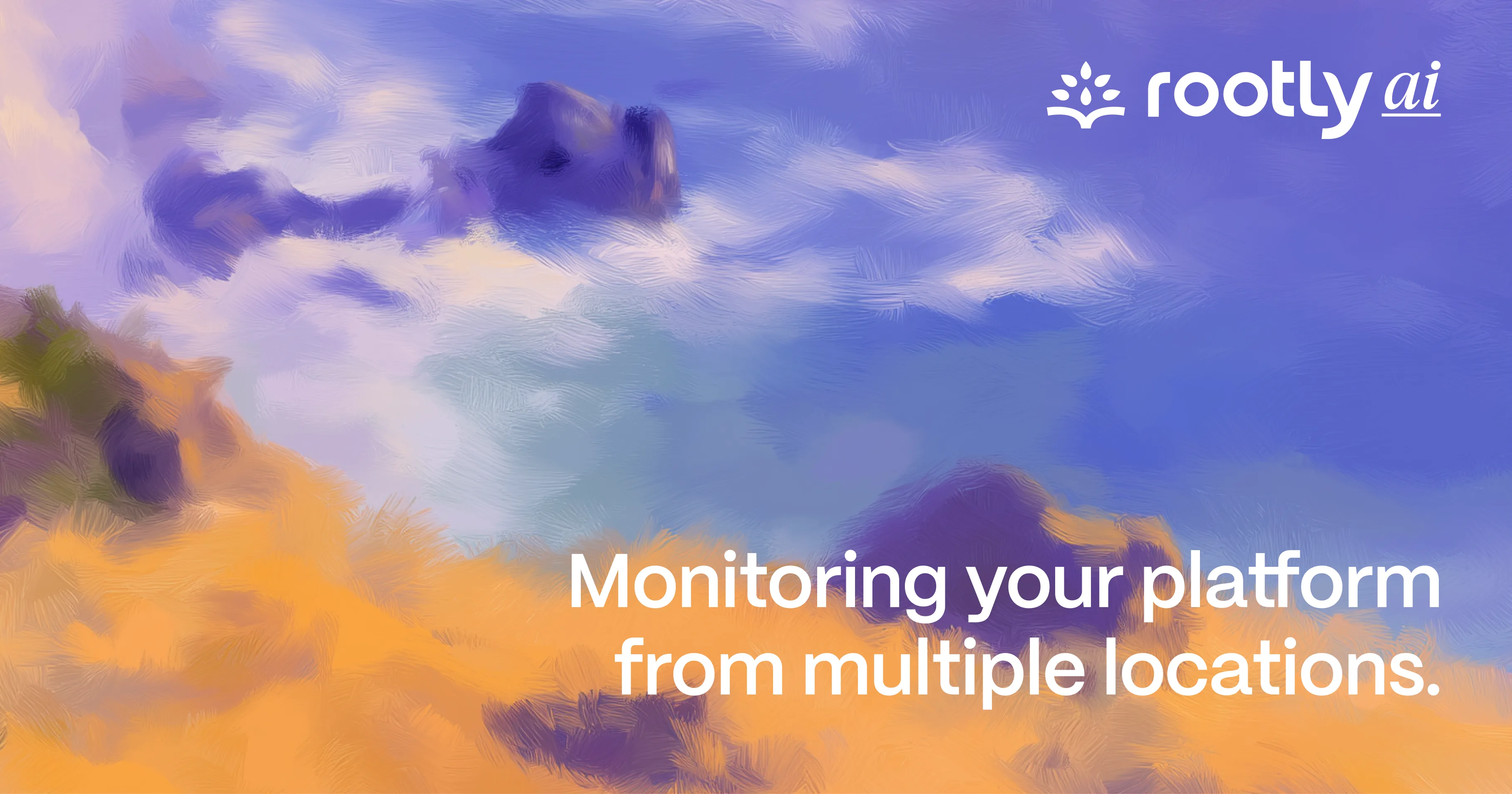 rootly ai

Monitoring your platform from multiple locations.